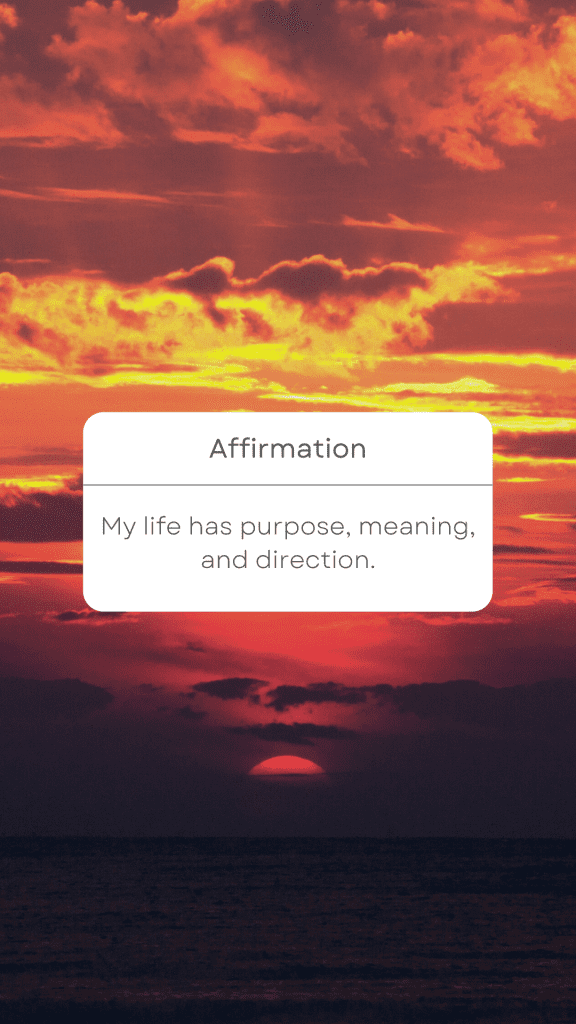 Affirmation

My life has purpose, meaning, and direction.